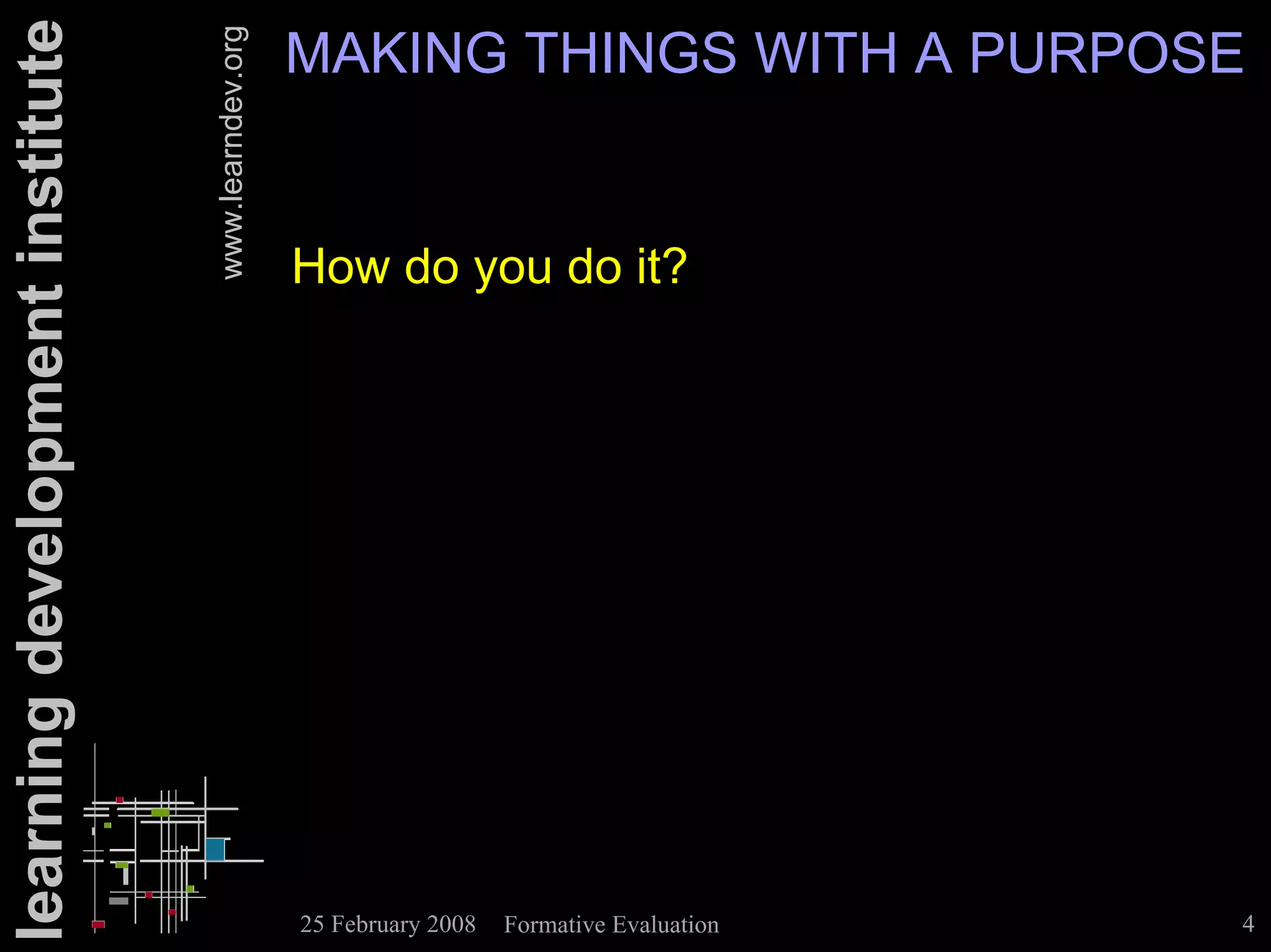 learning development institute

www.learndev.org

MAKING THINGS WITH A PURPOSE

How do you do it?

25 February 2008 Formative Evaluation

4